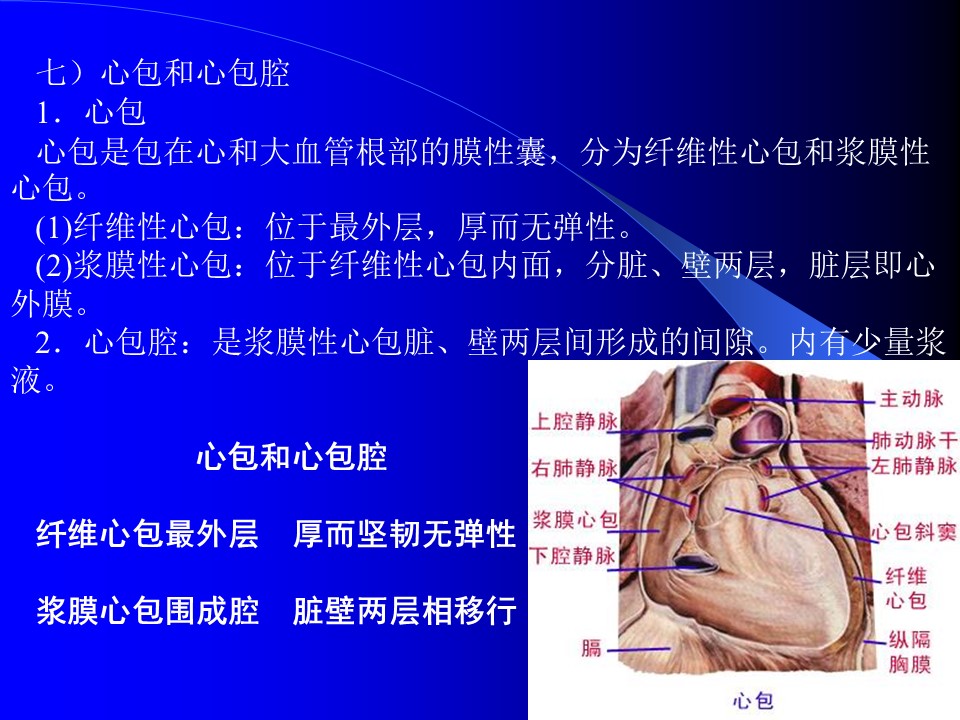 七）心包和心包腔
1．心包
心包是包在心和大血管根部的膜性囊，分为纤维性心包和浆膜性心包。
(1)纤维性心包：位于最外层，厚而无弹性。
(2)浆膜性心包：位于纤维性心包内面，分脏、壁两层，脏层即心外膜。
2．心包腔：是浆膜性心包脏、壁两层间形成的间隙。内有少量浆液。

心包和心包腔

纤维心包最外层　厚而坚韧无弹性

浆膜心包围成腔　脏壁两层相移行

上腔静脉
右肺静脉
浆膜心包
下腔静脉
膈
主动脉
肺动脉干
左肺静脉
心包斜窦
纤维心包
纵隔胸膜
心包